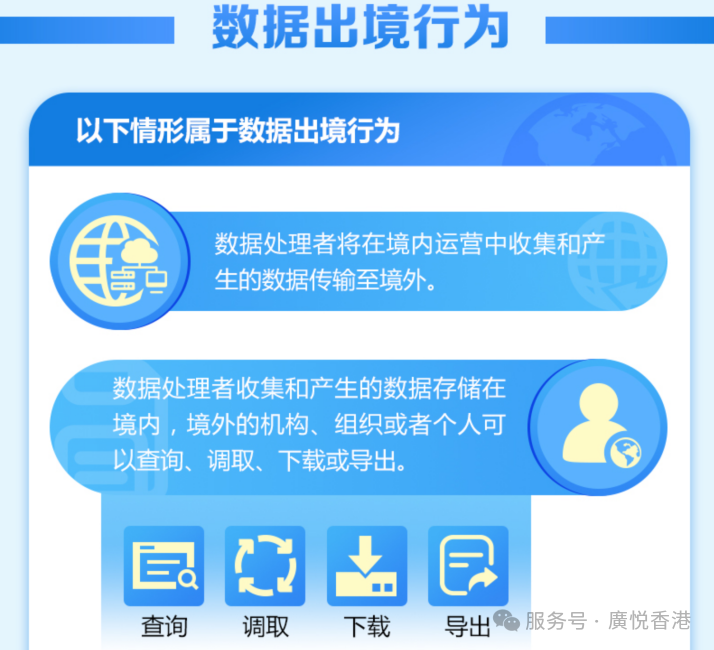 数据出境行为

以下情形属于数据出境行为

数据处理者将在境内运营中收集和产生的数据传输至境外。

数据处理者收集和产生的数据存储在境内，境外的机构、组织或者个人可以查询、调取、下载或导出。

查询
调取
下载
导出

服务号 · 廣悦香港